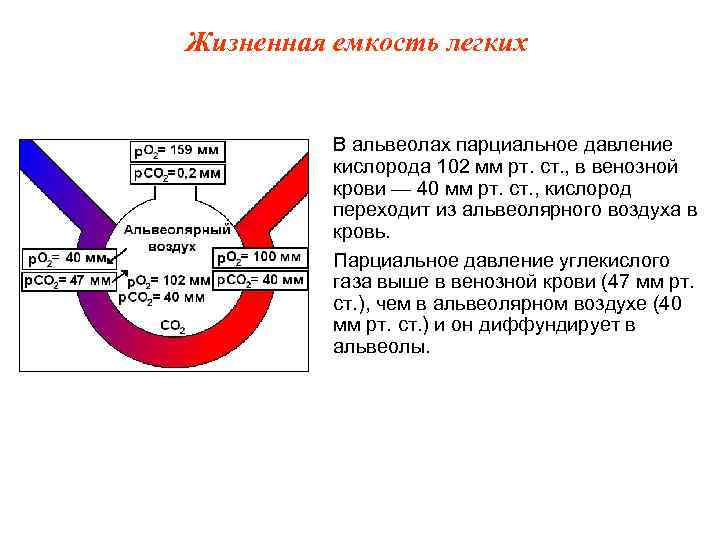 Жизненная емкость легких

$pO_2$= 159 мм
$pCO_2$=0,2 мм
Альвеолярный воздух
$pO_2$= 40 мм
$pCO_2$= 47 мм
$pO_2$= 102 мм
$pCO_2$= 40 мм
$pO_2$= 100 мм
$pCO_2$= 40 мм
$CO_2$

В альвеолах парциальное давление кислорода 102 мм рт. ст., в венозной крови — 40 мм рт. ст., кислород переходит из альвеолярного воздуха в кровь.

Парциальное давление углекислого газа выше в венозной крови (47 мм рт. ст.), чем в альвеолярном воздухе (40 мм рт. ст.) и он диффундирует в альвеолы.